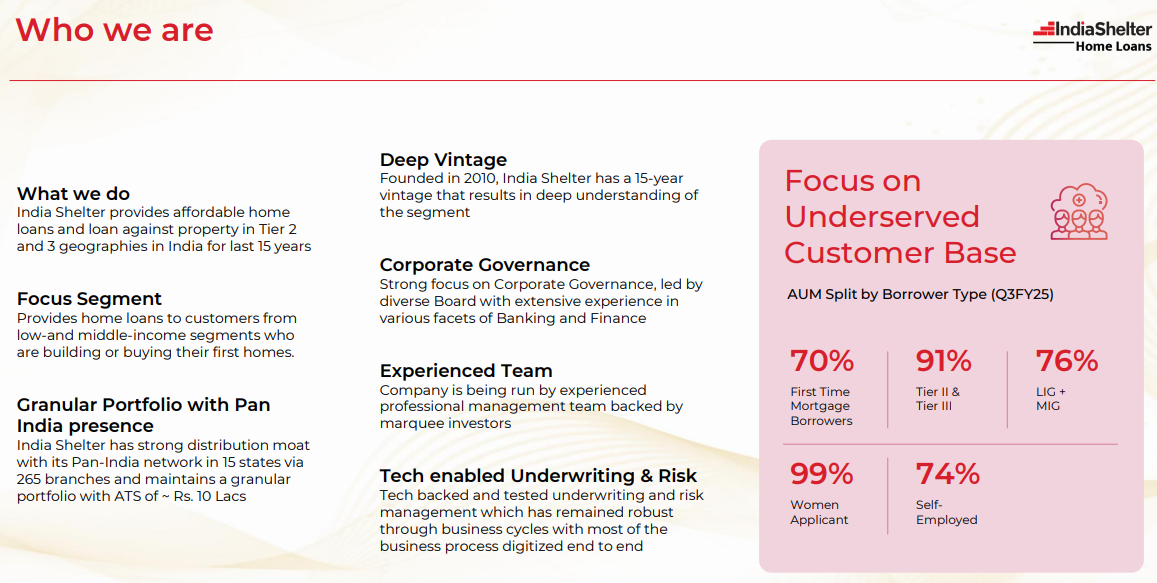 Who we are

IndiaShelter Home Loans

What we do
India Shelter provides affordable home loans and loan against property in Tier 2 and 3 geographies in India for last 15 years

Focus Segment
Provides home loans to customers from low-and middle-income segments who are building or buying their first homes.

Granular Portfolio with Pan India presence
India Shelter has strong distribution moat with its Pan-India network in 15 states via 265 branches and maintains a granular portfolio with ATS of ~ Rs. 10 Lacs

Deep Vintage
Founded in 2010, India Shelter has a 15-year vintage that results in deep understanding of the segment

Corporate Governance
Strong focus on Corporate Governance, led by diverse Board with extensive experience in various facets of Banking and Finance

Experienced Team
Company is being run by experienced professional management team backed by marquee investors

Tech enabled Underwriting & Risk
Tech backed and tested underwriting and risk management which has remained robust through business cycles with most of the business process digitized end to end

Focus on Underserved Customer Base

AUM Split by Borrower Type (Q3FY25)

70%
First Time Mortgage Borrowers

91%
Tier II & Tier III

76%
LIG + MIG

99%
Women Applicant

74%
Self-Employed